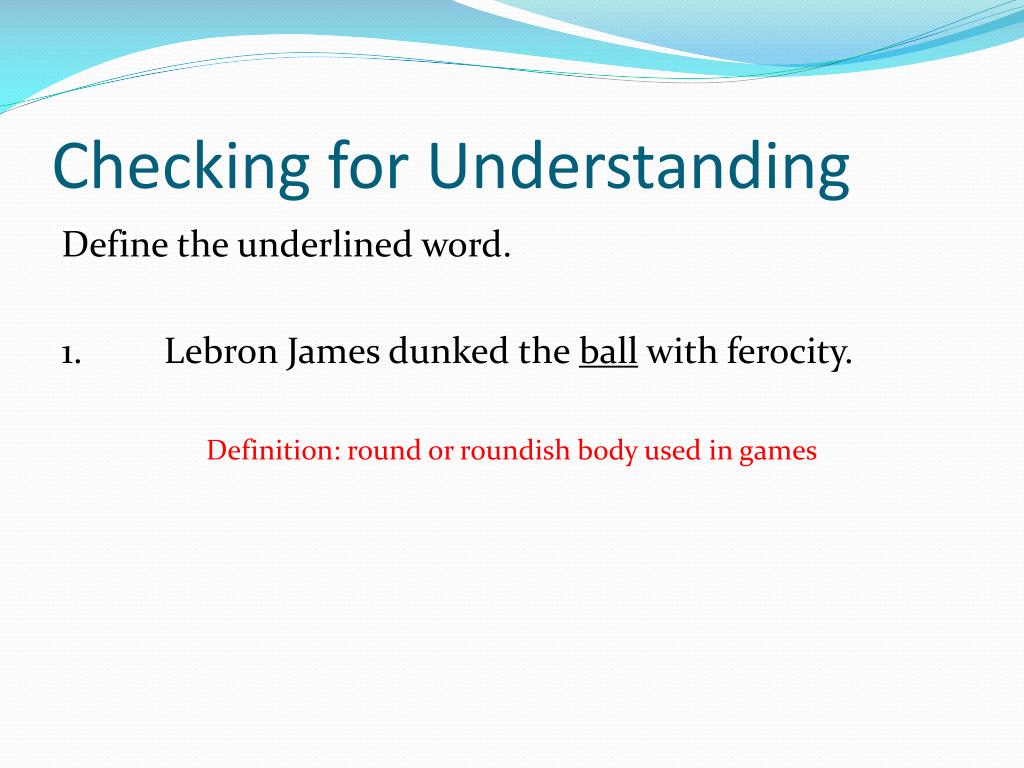 Checking for Understanding

Define the underlined word.

1. Lebron James dunked the ball with ferocity.

Definition: round or roundish body used in games